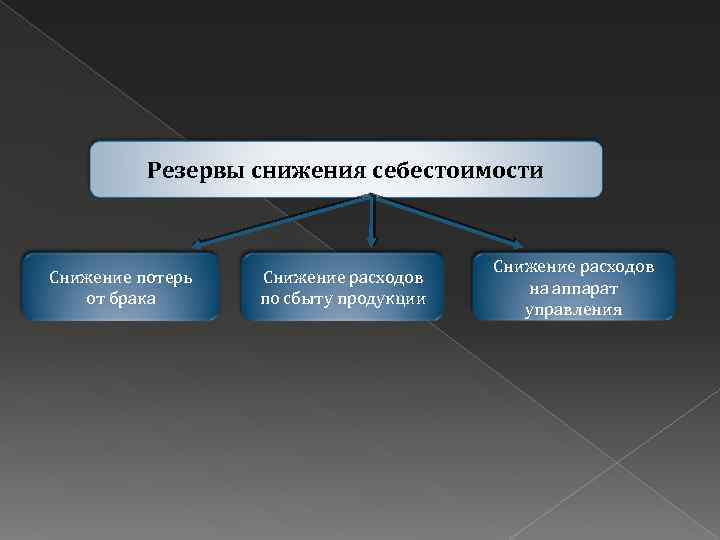 Резервы снижения себестоимости

Снижение потерь от брака

Снижение расходов по сбыту продукции

Снижение расходов на аппарат управления